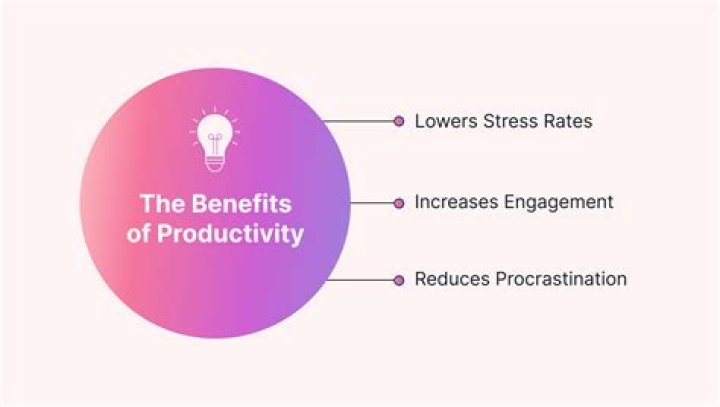 The Benefits of Productivity

Lowers Stress Rates

Increases Engagement

Reduces Procrastination